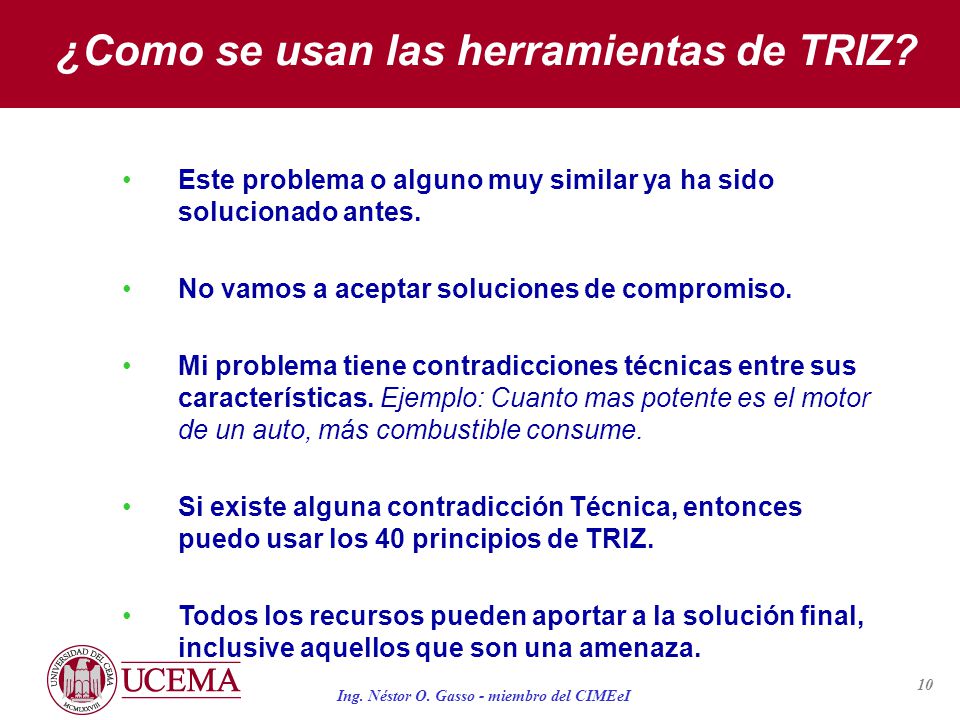 ¿Como se usan las herramientas de TRIZ?

• Este problema o alguno muy similar ya ha sido solucionado antes.

• No vamos a aceptar soluciones de compromiso.

• Mi problema tiene contradicciones técnicas entre sus características. Ejemplo: Cuanto mas potente es el motor de un auto, más combustible consume.

• Si existe alguna contradicción Técnica, entonces puedo usar los 40 principios de TRIZ.

• Todos los recursos pueden aportar a la solución final, inclusive aquellos que son una amenaza.

UNIVERSIDAD DEL CEMA
MCMLXXVIII
UCEMA

Ing. Néstor O. Gasso - miembro del CIMEeI

10